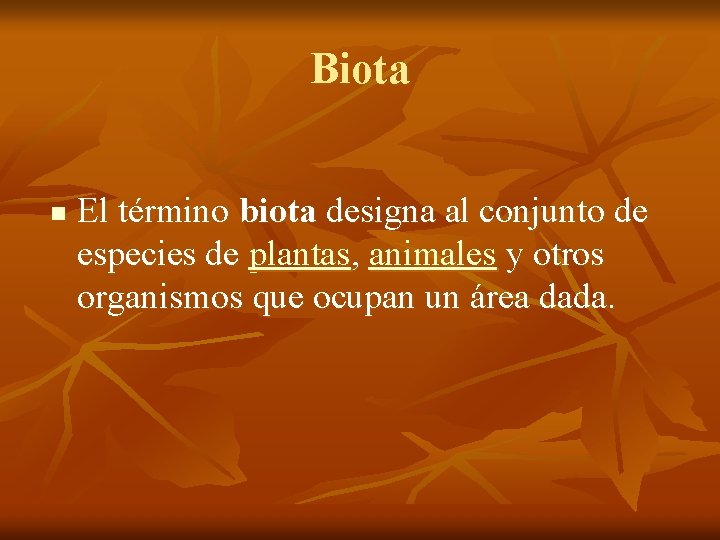 Biota

El término biota designa al conjunto de especies de plantas, animales y otros organismos que ocupan un área dada.